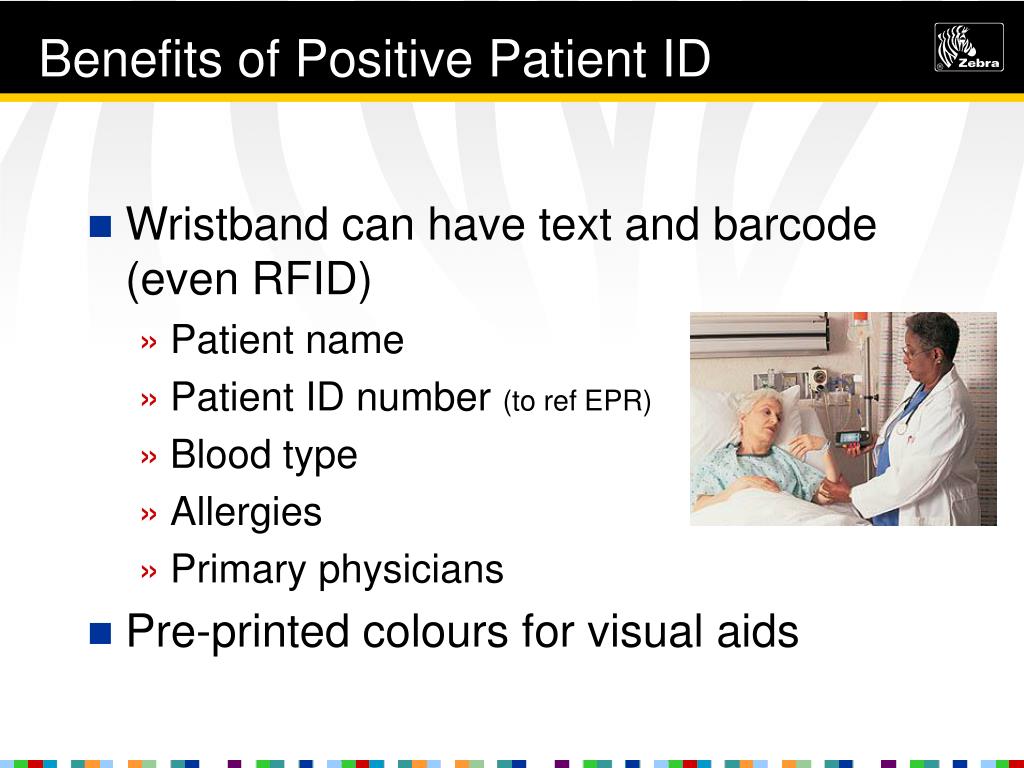 Benefits of Positive Patient ID

Zebra

■ Wristband can have text and barcode (even RFID)

» Patient name

» Patient ID number (to ref EPR)

» Blood type

» Allergies

» Primary physicians

■ Pre-printed colours for visual aids